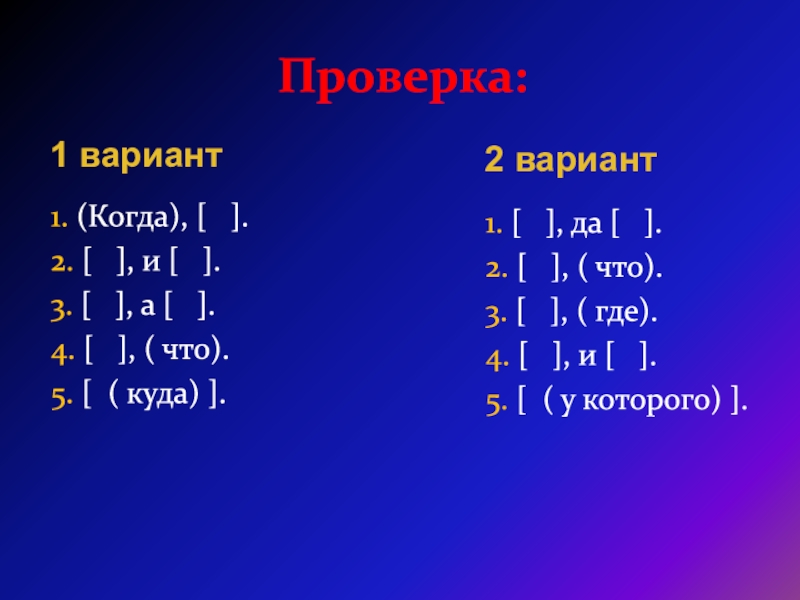 Проверка:

1 вариант

1. (Когда), [ ].
2. [ ], и [ ].
3. [ ], а [ ].
4. [ ], ( что).
5. [ ( куда) ].

2 вариант

1. [ ], да [ ].
2. [ ], ( что).
3. [ ], ( где).
4. [ ], и [ ].
5. [ ( у которого) ].